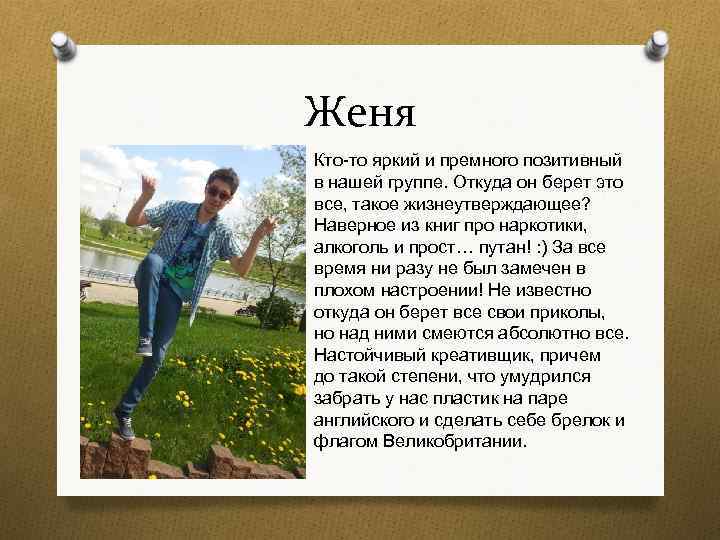 Женя

Кто-то яркий и премного позитивный в нашей группе. Откуда он берет это все, такое жизнеутверждающее? Наверное из книг про наркотики, алкоголь и прост… путан! :) За все время ни разу не был замечен в плохом настроении! Не известно откуда он берет все свои приколы, но над ними смеются абсолютно все. Настойчивый креативщик, причем до такой степени, что умудрился забрать у нас пластик на паре английского и сделать себе брелок и флагом Великобритании.